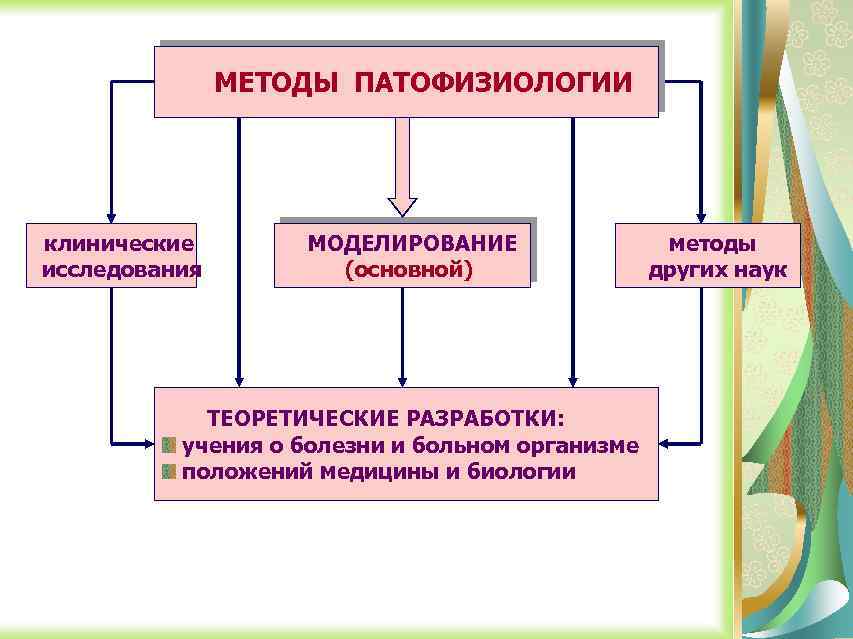 МЕТОДЫ ПАТОФИЗИОЛОГИИ

клинические исследования

МОДЕЛИРОВАНИЕ (основной)

методы других наук

ТЕОРЕТИЧЕСКИЕ РАЗРАБОТКИ:
учения о болезни и больном организме
положений медицины и биологии